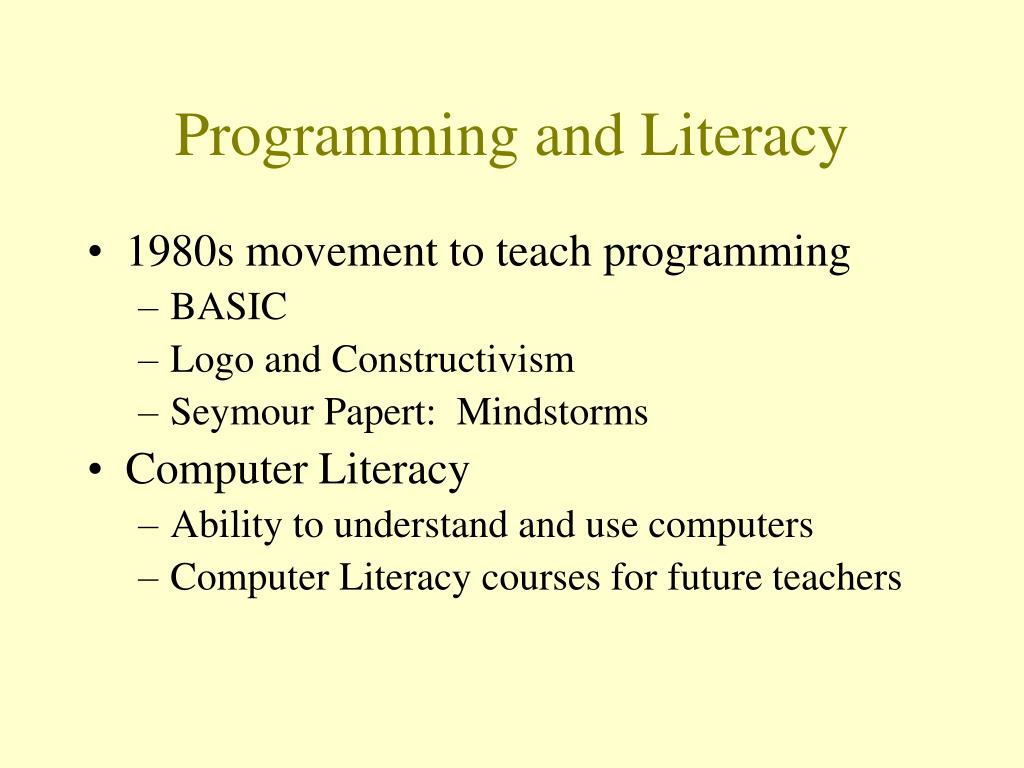 Programming and Literacy

• 1980s movement to teach programming
– BASIC
– Logo and Constructivism
– Seymour Papert:  Mindstorms
• Computer Literacy
– Ability to understand and use computers
– Computer Literacy courses for future teachers